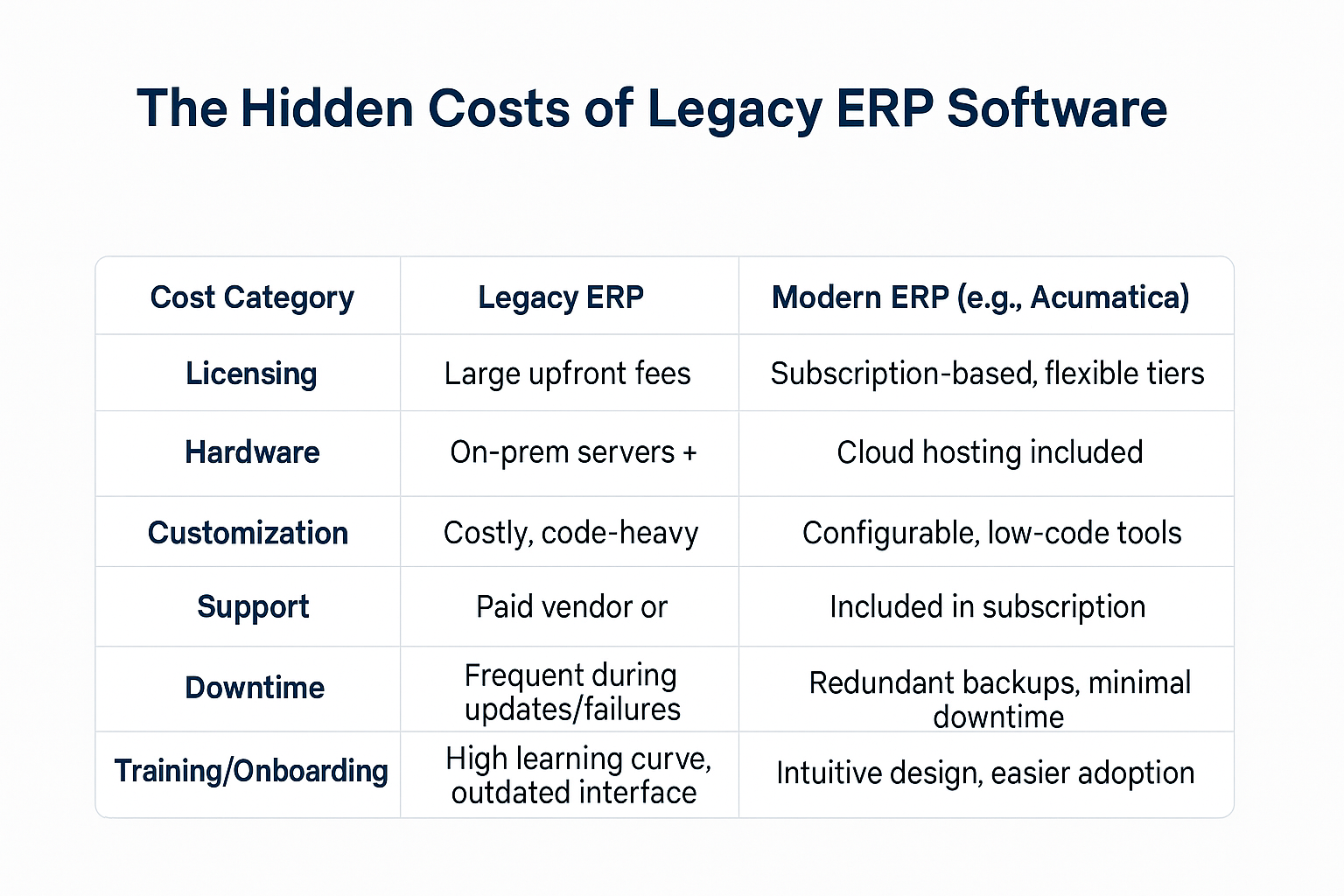 The Hidden Costs of Legacy ERP Software

| Cost Category | Legacy ERP | Modern ERP (e.g., Acumatica) |
|---|---|---|
| Licensing | Large upfront fees | Subscription-based, flexible tiers |
| Hardware | On-prem servers + | Cloud hosting included |
| Customization | Costly, code-heavy | Configurable, low-code tools |
| Support | Paid vendor or | Included in subscription |
| Downtime | Frequent during updates/failures | Redundant backups, minimal downtime |
| Training/Onboarding | High learning curve, outdated interface | Intuitive design, easier adoption |